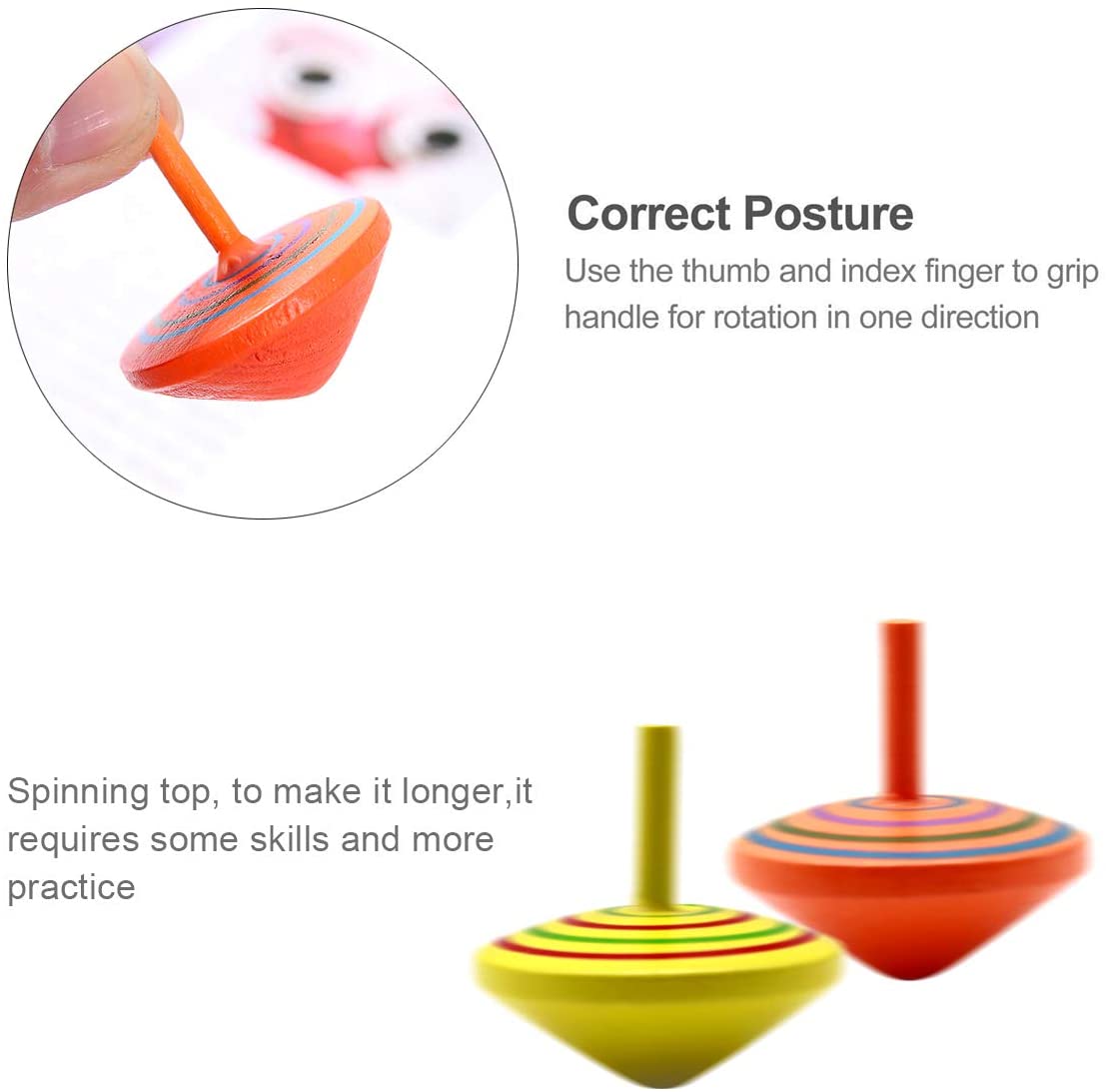 Correct Posture

Use the thumb and index finger to grip handle for rotation in one direction

Spinning top, to make it longer,it requires some skills and more practice